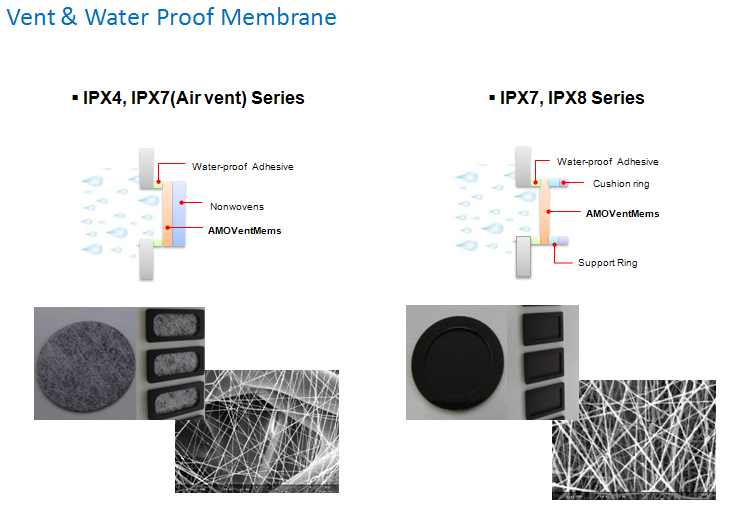 Vent & Water Proof Membrane

▪ IPX4, IPX7(Air vent) Series

Water-proof Adhesive

Nonwovens

AMOVentMems

▪ IPX7, IPX8 Series

Water-proof Adhesive

Cushion ring

AMOVentMems

Support Ring